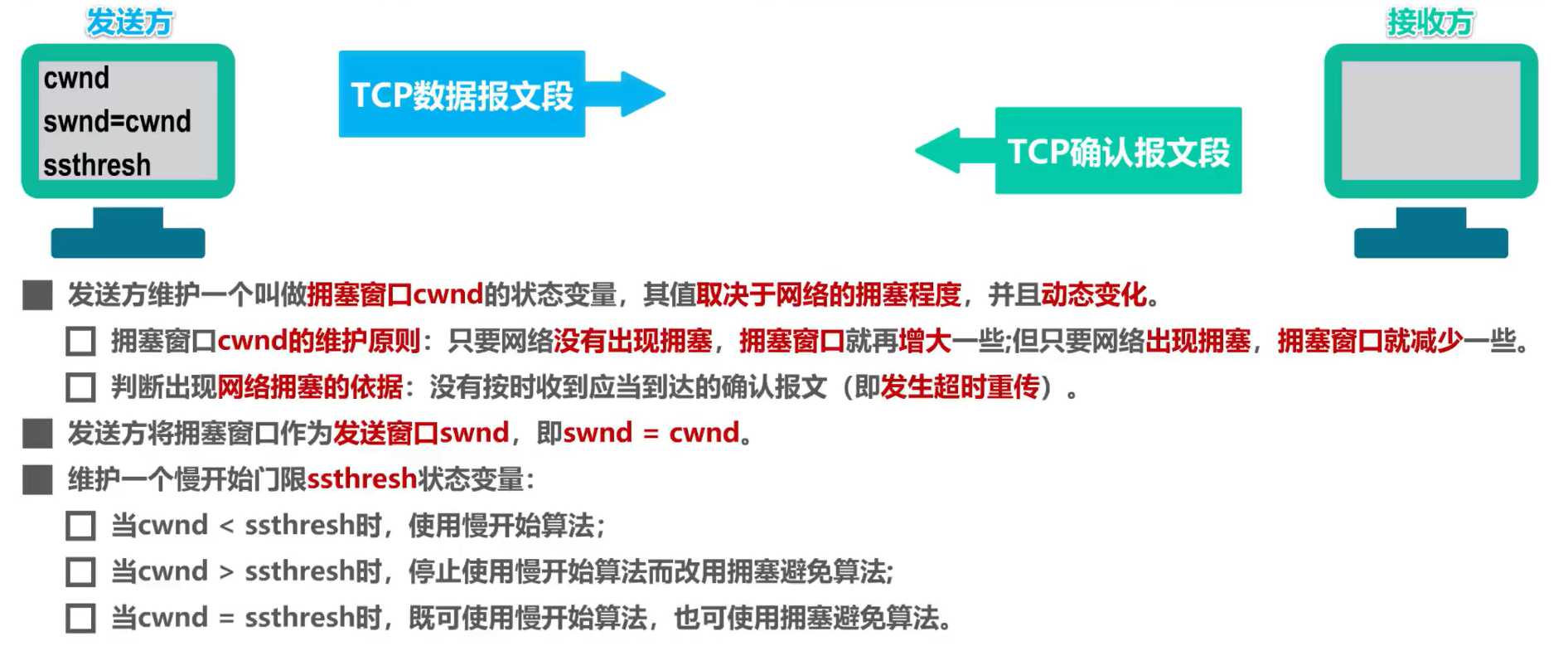 发送方

cwnd
swnd=cwnd
ssthresh

TCP数据报文段

TCP确认报文段

接收方

■ 发送方维护一个叫做拥塞窗口cwnd的状态变量，其值取决于网络的拥塞程度，并且动态变化。

□ 拥塞窗口cwnd的维护原则：只要网络没有出现拥塞，拥塞窗口就再增大一些;但只要网络出现拥塞，拥塞窗口就减少一些。

□ 判断出现网络拥塞的依据：没有按时收到应当到达的确认报文（即发生超时重传）。

■ 发送方将拥塞窗口作为发送窗口swnd，即swnd = cwnd。

■ 维护一个慢开始门限ssthresh状态变量：

□ 当cwnd < ssthresh时，使用慢开始算法;

□ 当cwnd > ssthresh时，停止使用慢开始算法而改用拥塞避免算法;

□ 当cwnd = ssthresh时，既可使用慢开始算法，也可使用拥塞避免算法。